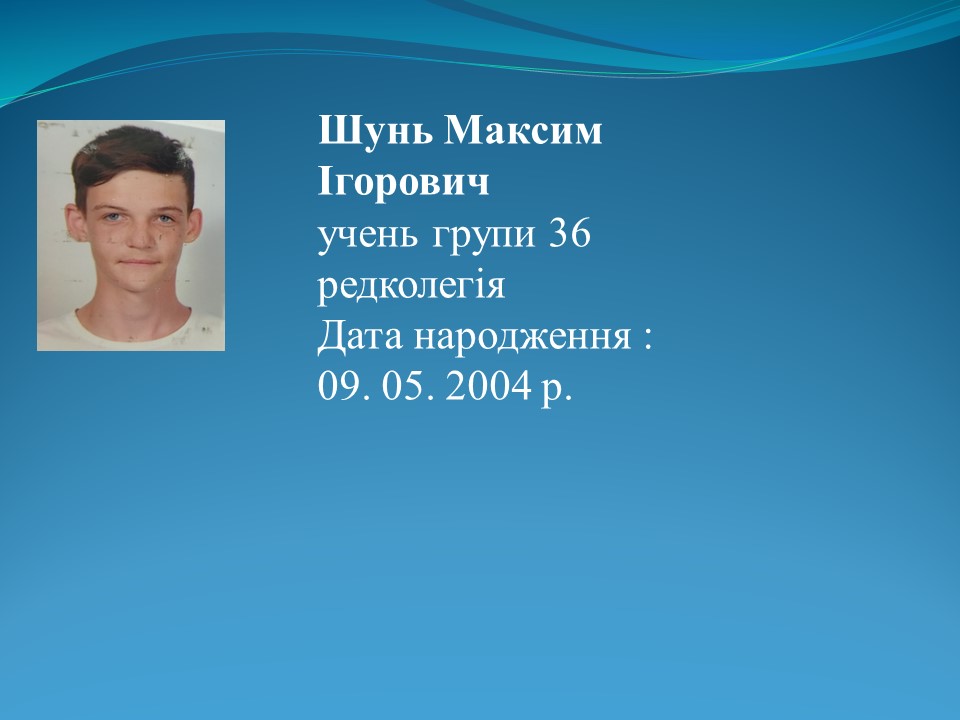 Шунь Максим Ігорович
учень групи 36
редколегія
Дата народження :
09. 05. 2004 р.